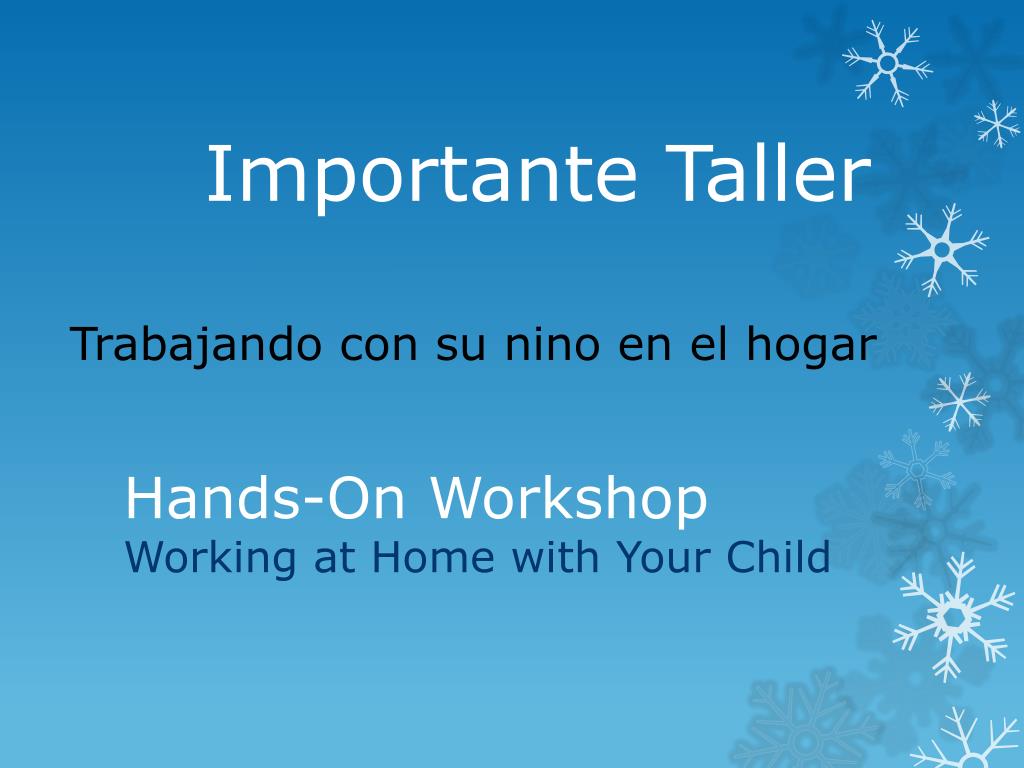 Importante Taller

Trabajando con su nino en el hogar

Hands-On Workshop
Working at Home with Your Child